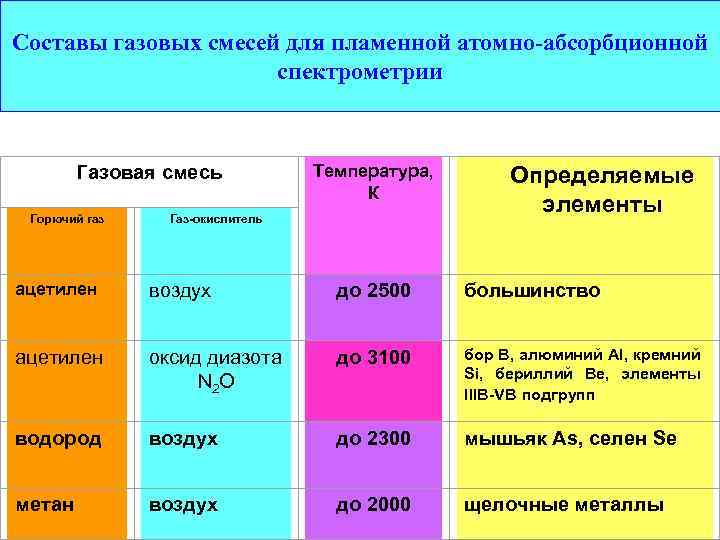 Составы газовых смесей для пламенной атомно-абсорбционной спектрометрии

| Газовая смесь | | Температура, К | Определяемые элементы |
|---|---|---|---|
| Горючий газ | Газ-окислитель | | |
| ацетилен | воздух | до 2500 | большинство |
| ацетилен | оксид диазота $N_2O$ | до 3100 | бор B, алюминий Al, кремний Si, бериллий Be, элементы IIIB-VB подгрупп |
| водород | воздух | до 2300 | мышьяк As, селен Se |
| метан | воздух | до 2000 | щелочные металлы |